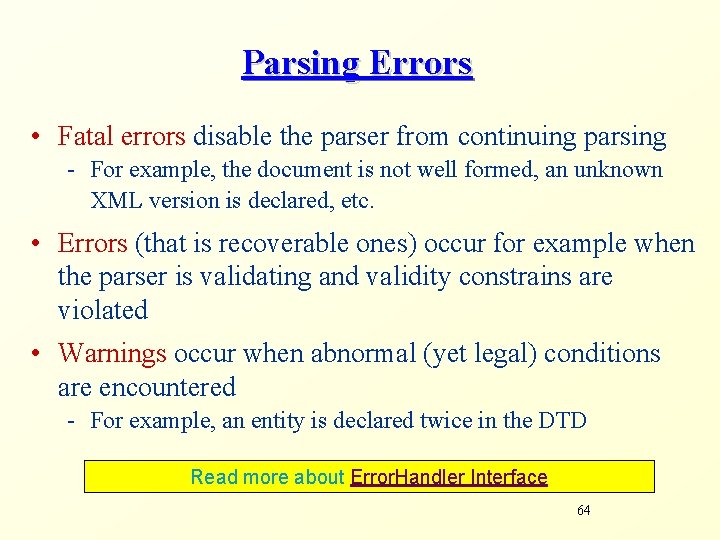 Parsing Errors

• Fatal errors disable the parser from continuing parsing

- For example, the document is not well formed, an unknown XML version is declared, etc.

• Errors (that is recoverable ones) occur for example when the parser is validating and validity constrains are violated

• Warnings occur when abnormal (yet legal) conditions are encountered

- For example, an entity is declared twice in the DTD

Read more about ErrorHandler Interface

64